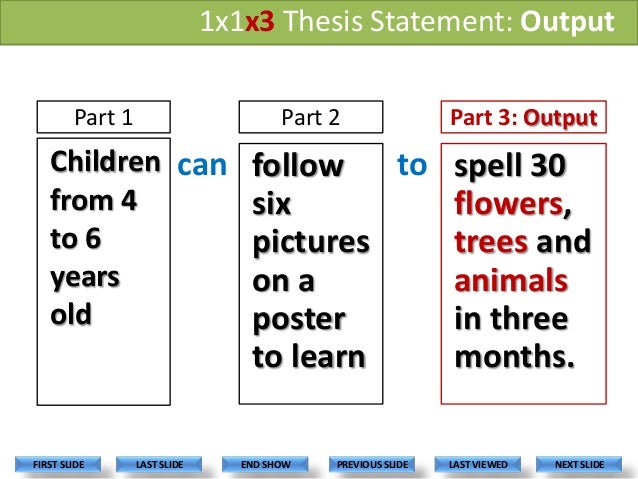 1x1x3 Thesis Statement: Output

Part 1

Children from 4 to 6 years old

can

Part 2

follow six pictures on a poster to learn

to

Part 3: Output

spell 30 flowers, trees and animals in three months.

FIRST SLIDE

LAST SLIDE

END SHOW

PREVIOUS SLIDE

LAST VIEWED

NEXT SLIDE